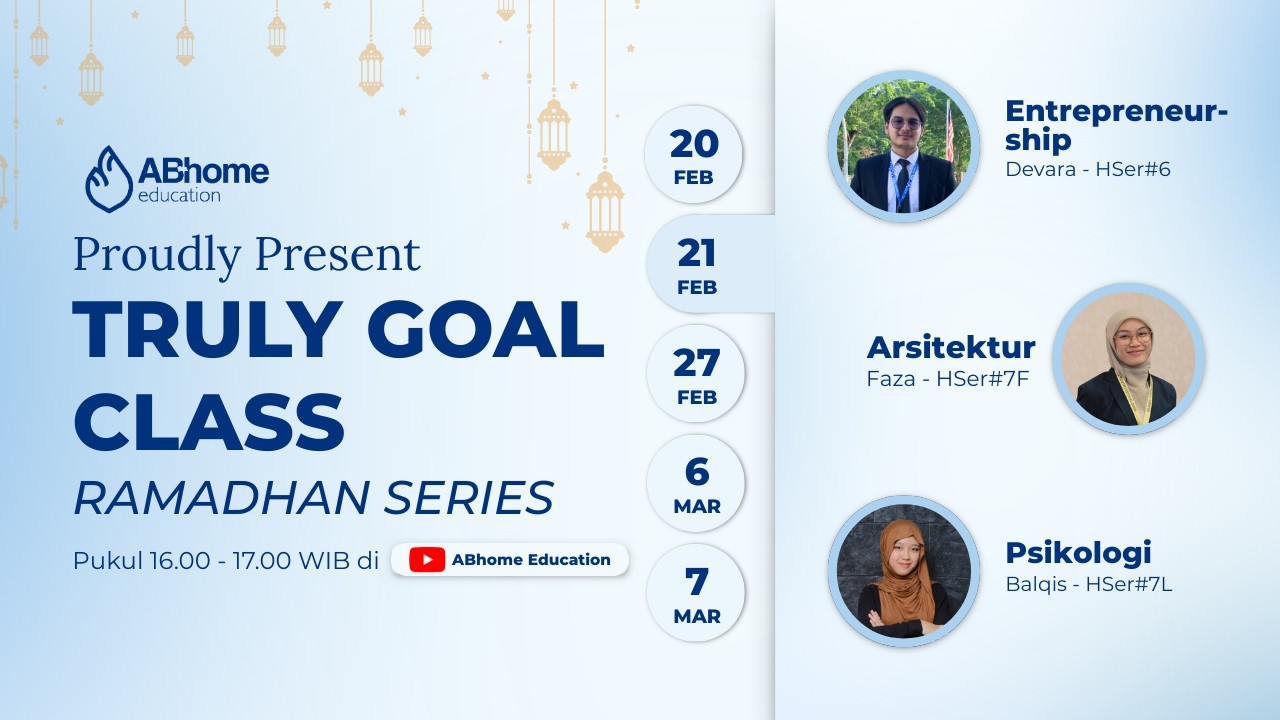 ABhome education

Proudly Present
TRULY GOAL CLASS
RAMADHAN SERIES
Pukul 16.00 - 17.00 WIB di ABhome Education

20 FEB
21 FEB
27 FEB
6 MAR
7 MAR

Entrepreneurship
Devara - HSer#6

Arsitektur
Faza - HSer#7F

Psikologi
Balqis - HSer#7L